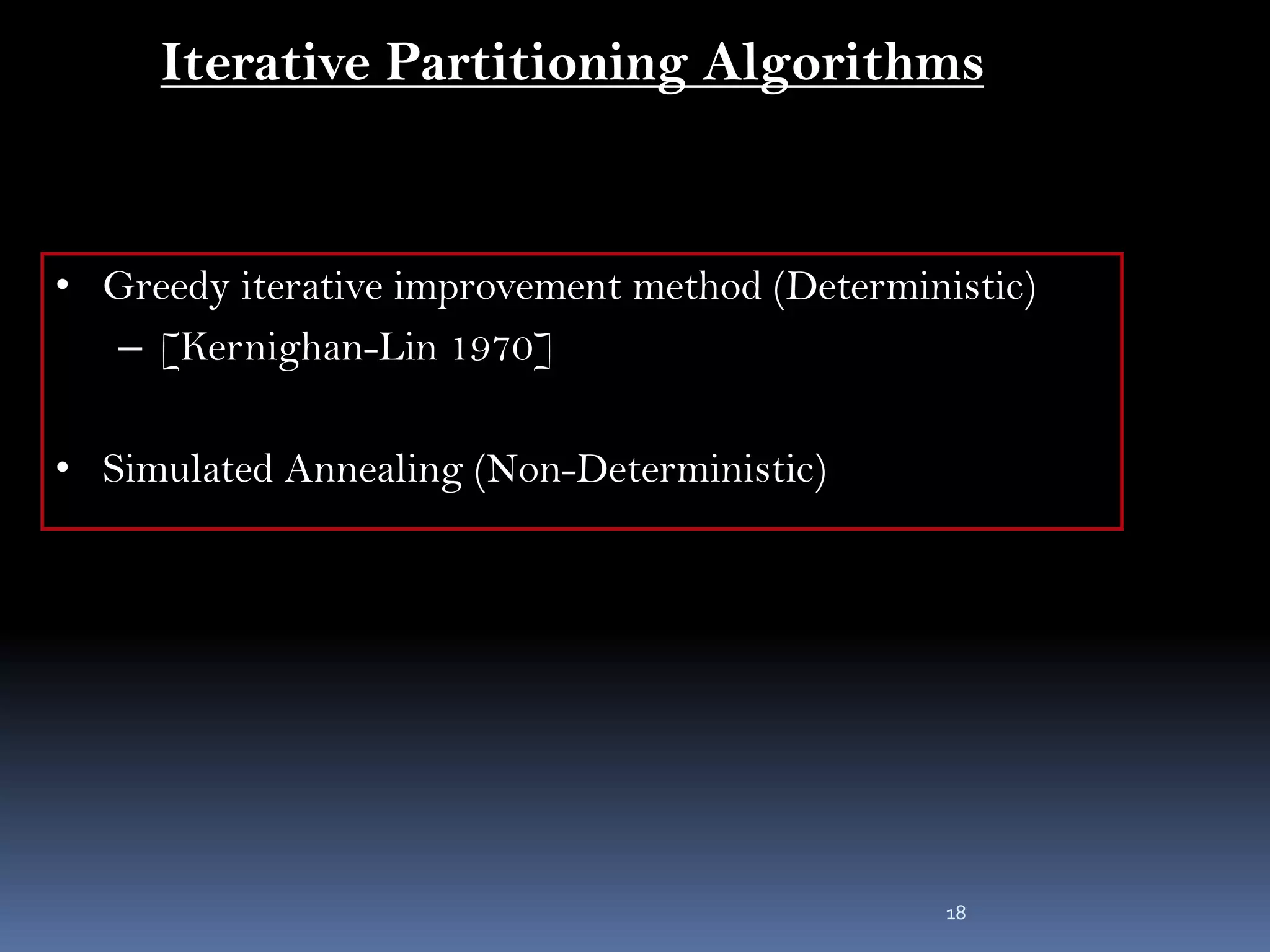 Iterative Partitioning Algorithms

• Greedy iterative improvement method (Deterministic)
  – [Kernighan-Lin 1970]

• Simulated Annealing (Non-Deterministic)

18